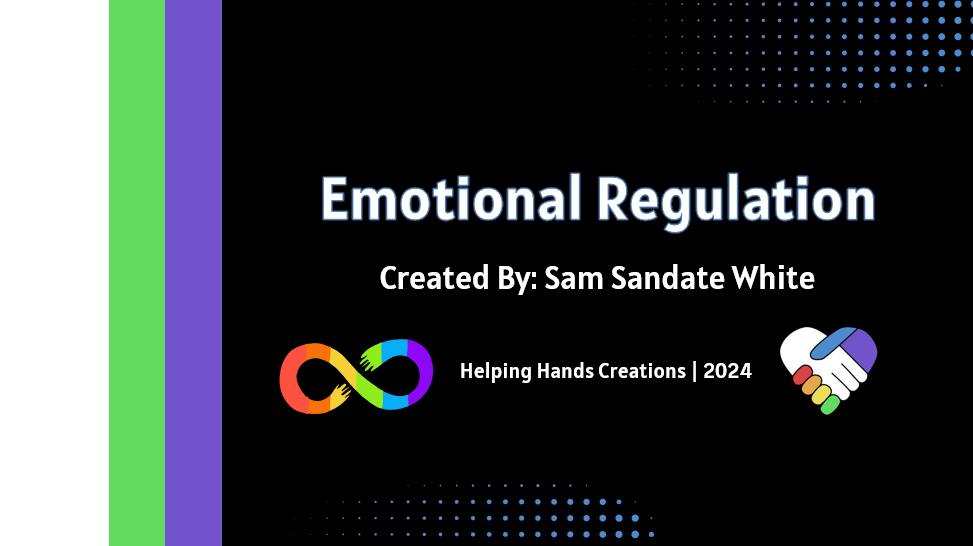 Emotional Regulation

Created By: Sam Sandate White

Helping Hands Creations | 2024